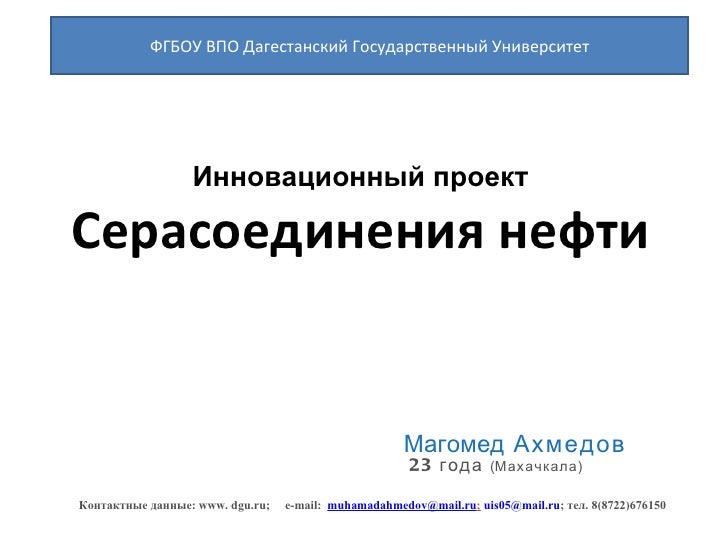 ФГБОУ ВПО Дагестанский Государственный Университет

Инновационный проект

Серасоединения нефти

Магомед Ахмедов
23 года (Махачкала)

Контактные данные: www. dgu.ru; e-mail: muhamadahmedov@mail.ru; uis05@mail.ru; тел. 8(8722)676150